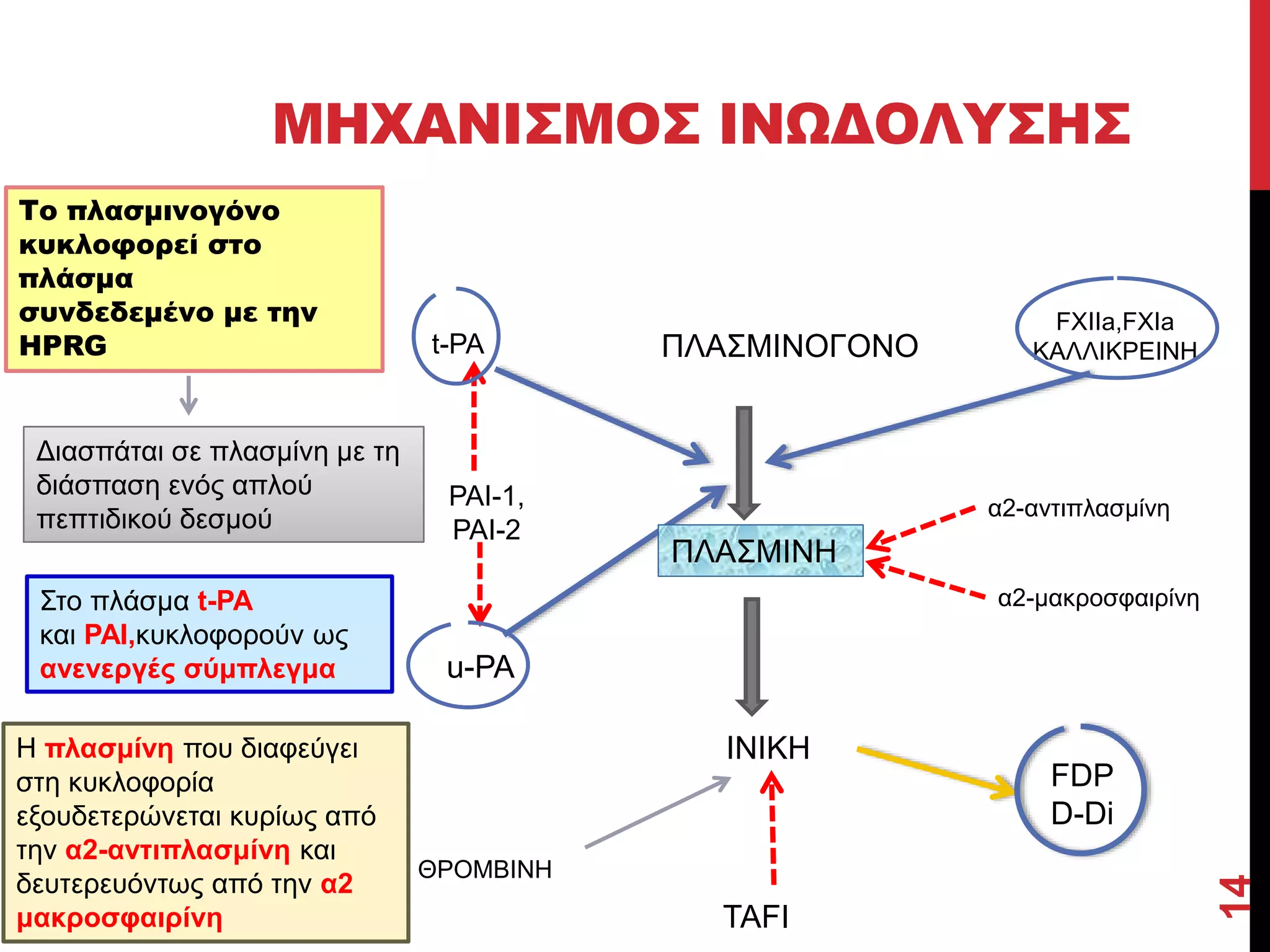 ΜΗΧΑΝΙΣΜΟΣ ΙΝΩΔΟΛΥΣΗΣ

Το πλασμινογόνο κυκλοφορεί στο πλάσμα συνδεδεμένο με την HPRG

Διασπάται σε πλασμίνη με τη διάσπαση ενός απλού πεπτιδικού δεσμού

Στο πλάσμα t-PA και PAI,κυκλοφορούν ως ανενεργές σύμπλεγμα

Η πλασμίνη που διαφεύγει στη κυκλοφορία εξουδετερώνεται κυρίως από την α2-αντιπλασμίνη και δευτερευόντως από την α2 μακροσφαιρίνη

t-PA

PAI-1, PAI-2

u-PA

ΠΛΑΣΜΙΝΟΓΟΝΟ

FXIIa,FXIa ΚΑΛΛΙΚΡΕΙΝΗ

ΠΛΑΣΜΙΝΗ

α2-αντιπλασμίνη

α2-μακροσφαιρίνη

ΙΝΙΚΗ

FDP D-Di

ΘΡΟΜΒΙΝΗ

TAFI

14